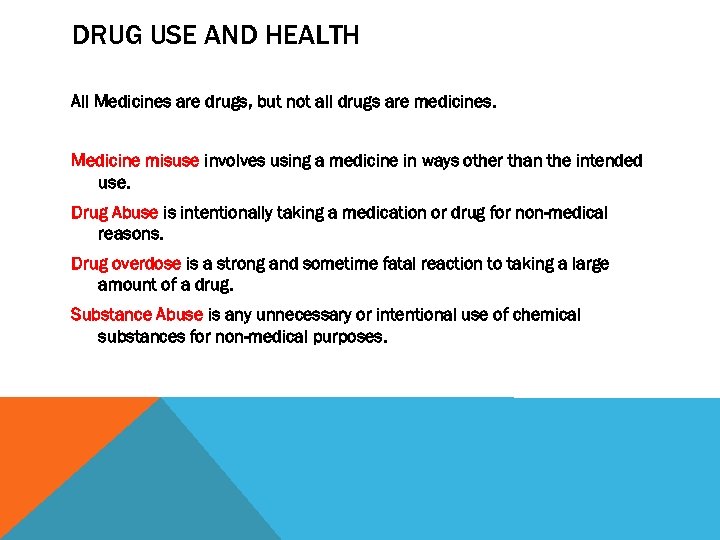 DRUG USE AND HEALTH

All Medicines are drugs, but not all drugs are medicines.

Medicine misuse involves using a medicine in ways other than the intended use.

Drug Abuse is intentionally taking a medication or drug for non-medical reasons.

Drug overdose is a strong and sometime fatal reaction to taking a large amount of a drug.

Substance Abuse is any unnecessary or intentional use of chemical substances for non-medical purposes.